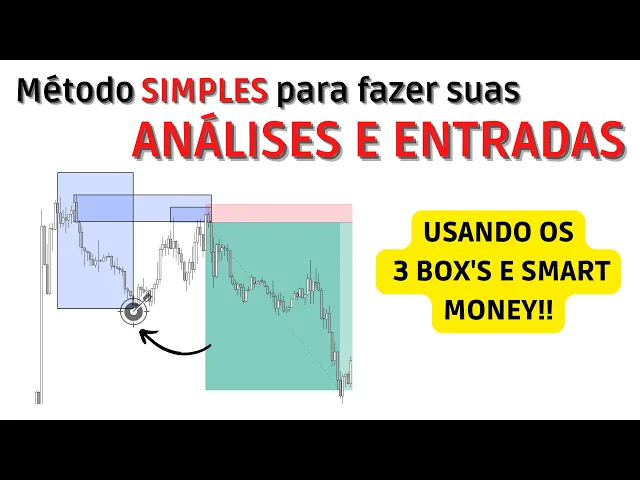 Método SIMPLES para fazer suas
ANÁLISES E ENTRADAS

USANDO OS
3 BOX'S E SMART
MONEY!!